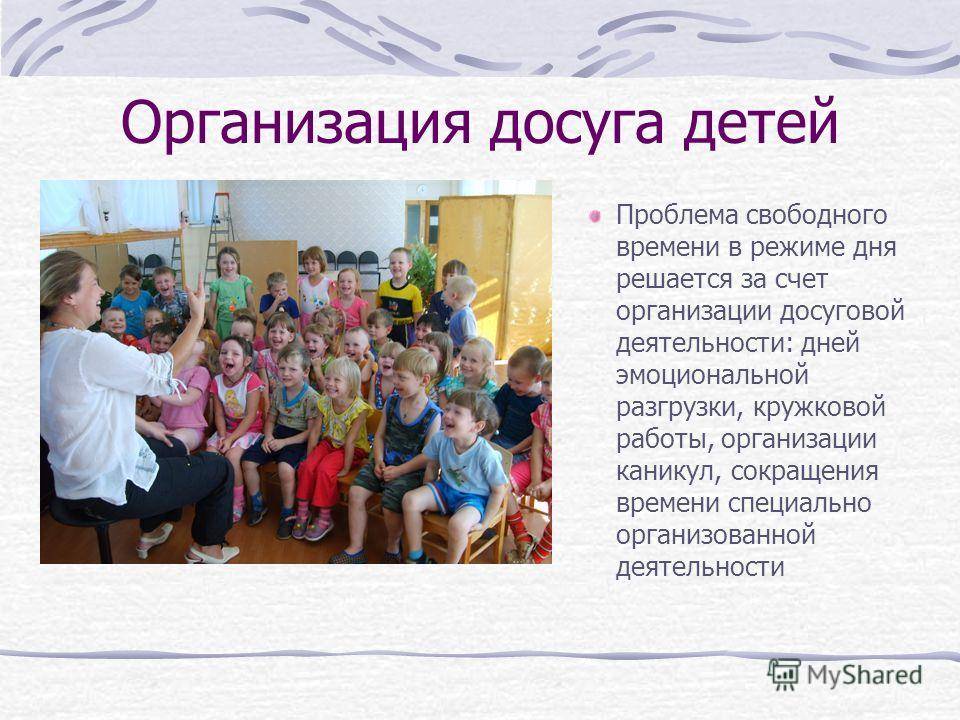 Организация досуга детей

Проблема свободного времени в режиме дня решается за счет организации досуговой деятельности: дней эмоциональной разгрузки, кружковой работы, организации каникул, сокращения времени специально организованной деятельности

MyShared